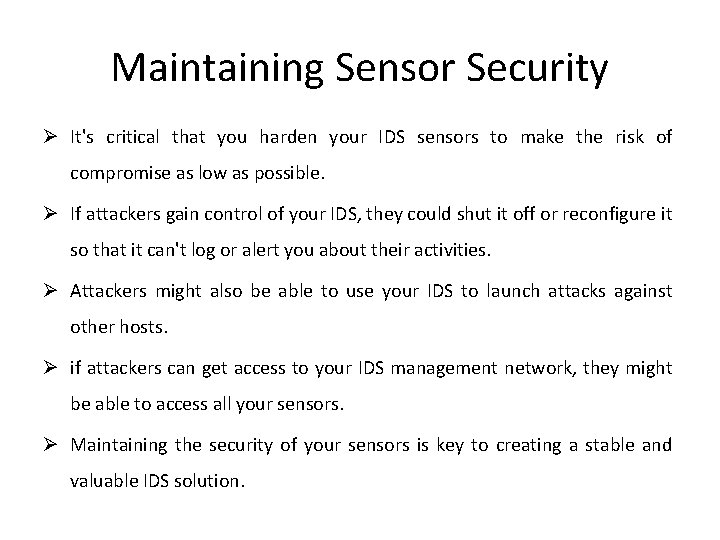 Maintaining Sensor Security

➢ It's critical that you harden your IDS sensors to make the risk of compromise as low as possible.

➢ If attackers gain control of your IDS, they could shut it off or reconfigure it so that it can't log or alert you about their activities.

➢ Attackers might also be able to use your IDS to launch attacks against other hosts.

➢ if attackers can get access to your IDS management network, they might be able to access all your sensors.

➢ Maintaining the security of your sensors is key to creating a stable and valuable IDS solution.